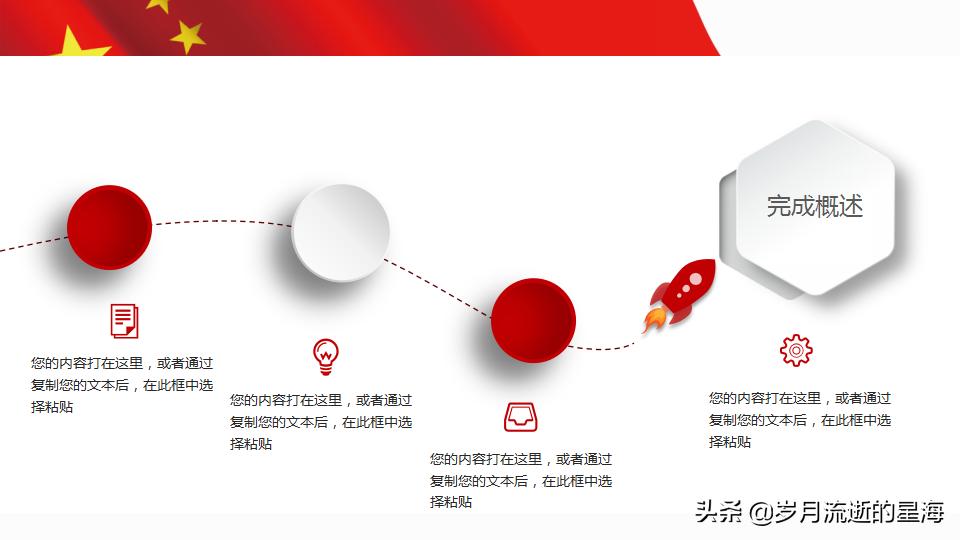 完成概述

您的内容打在这里，或者通过复制您的文本后，在此框中选择粘贴

您的内容打在这里，或者通过复制您的文本后，在此框中选择粘贴

您的内容打在这里，或者通过复制您的文本后，在此框中选择粘贴

您的内容打在这里，或者通过复制您的文本后，在此框中选择粘贴

头条 @岁月流逝的星海